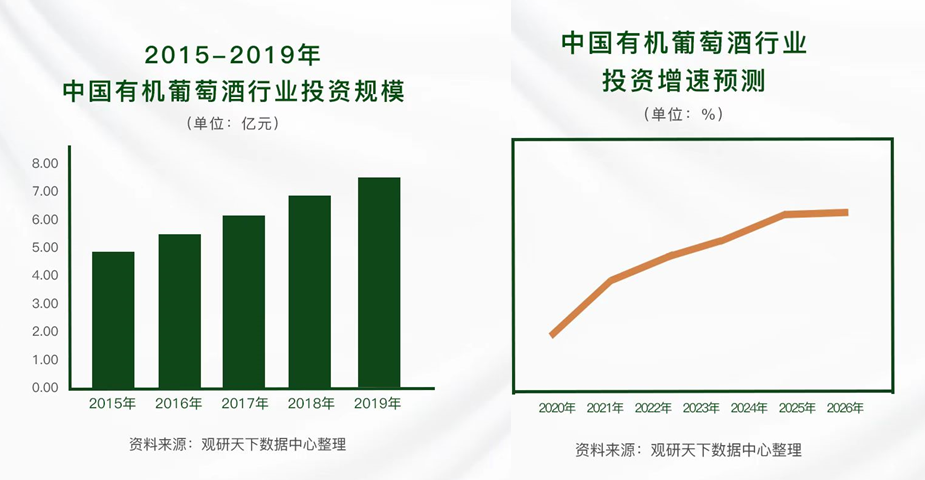 2015-2019年
中国有机葡萄酒行业投资规模
（单位：亿元）

8.00
7.00
6.00
5.00
4.00
3.00
2.00
1.00
0.00

2015年 2016年 2017年 2018年 2019年

资料来源：观研天下数据中心整理

中国有机葡萄酒行业
投资增速预测
（单位：%）

2020年 2021年 2022年 2023年 2024年 2025年 2026年

资料来源：观研天下数据中心整理